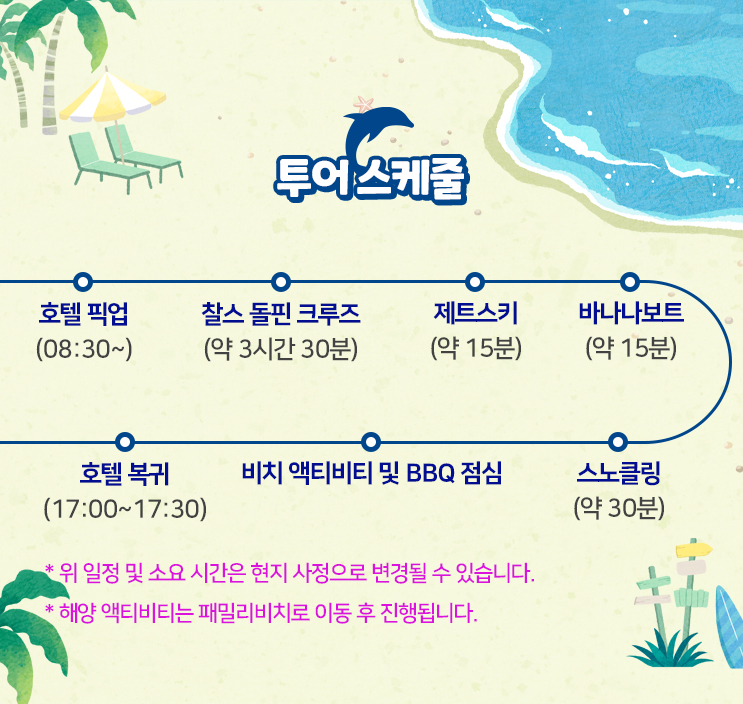 투어 스케줄

호텔 픽업
(08:30~)

찰스 돌핀 크루즈
(약 3시간 30분)

제트스키
(약 15분)

바나나보트
(약 15분)

스노클링
(약 30분)

비치 액티비티 및 BBQ 점심

호텔 복귀
(17:00~17:30)

* 위 일정 및 소요 시간은 현지 사정으로 변경될 수 있습니다.

* 해양 액티비티는 패밀리비치로 이동 후 진행됩니다.